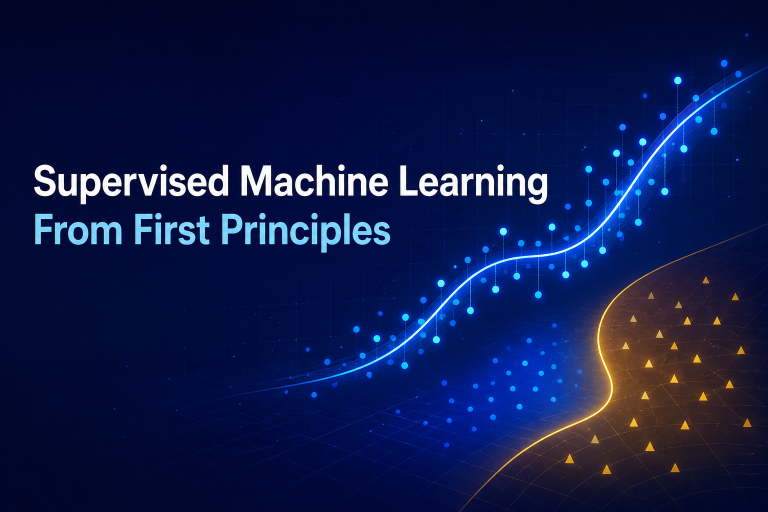 Supervised Machine Learning
From First Principles